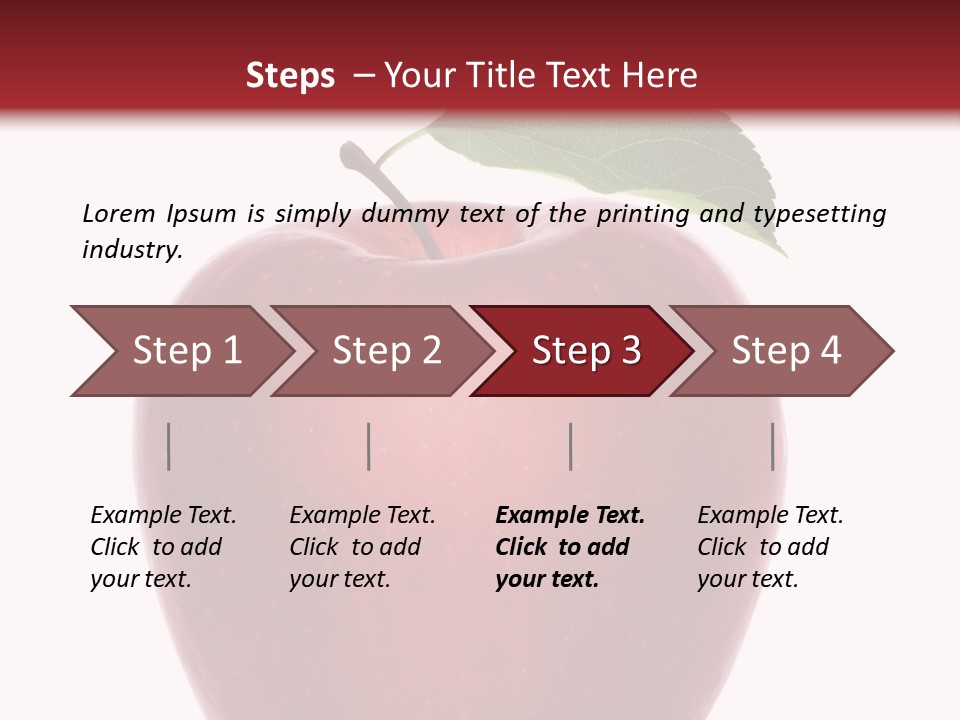 Steps – Your Title Text Here

Lorem Ipsum is simply dummy text of the printing and typesetting industry.

Step 1

Step 2

Step 3

Step 4

Example Text. Click to add your text.

Example Text. Click to add your text.

Example Text. Click to add your text.

Example Text. Click to add your text.